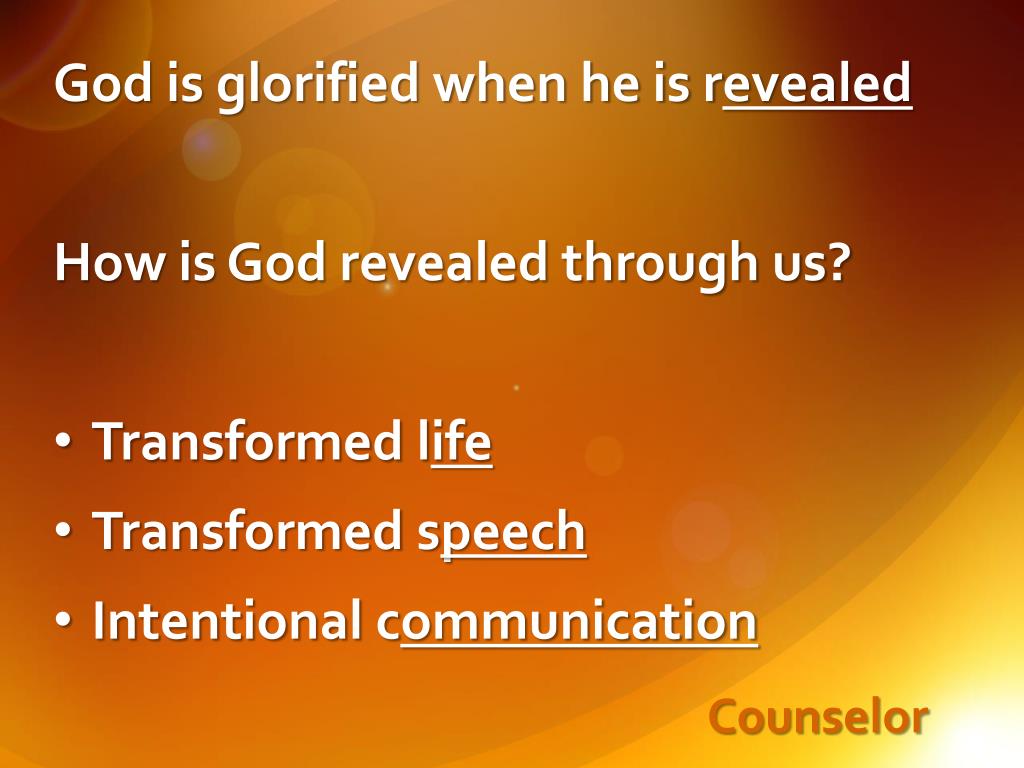 God is glorified when he is revealed

How is God revealed through us?

• Transformed life
• Transformed speech
• Intentional communication

Counselor